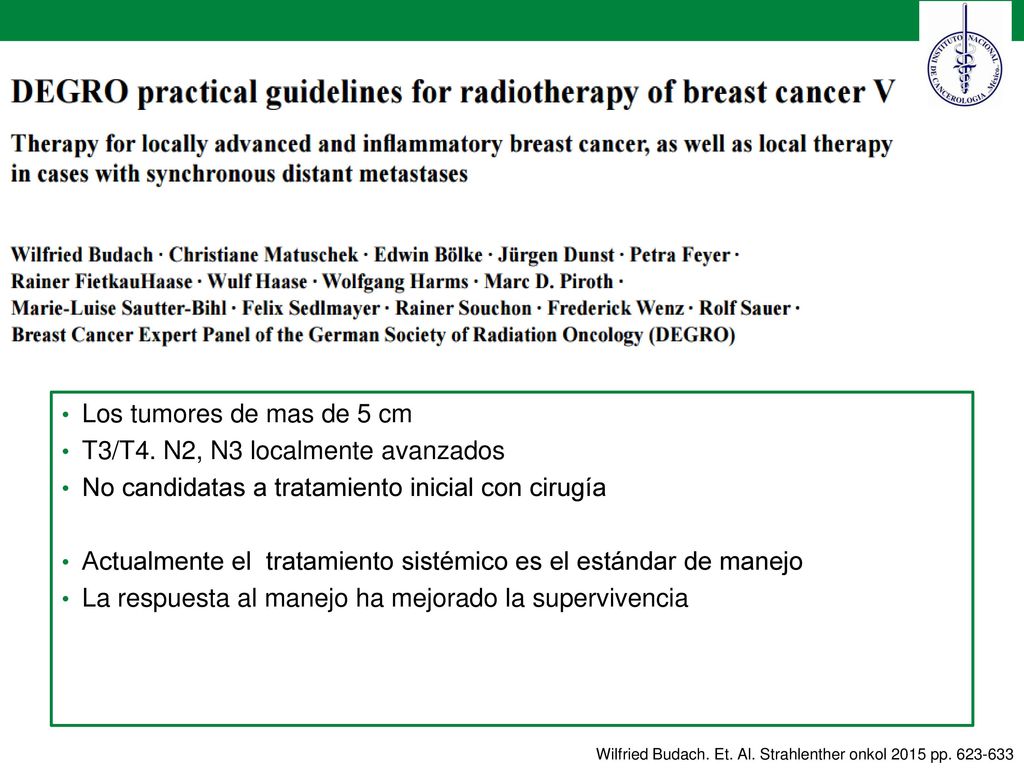 INSTITUTO NACIONAL DE CANCEROLOGIA México

DEGRO practical guidelines for radiotherapy of breast cancer V

Therapy for locally advanced and inflammatory breast cancer, as well as local therapy in cases with synchronous distant metastases

Wilfried Budach · Christiane Matuschek · Edwin Bölke · Jürgen Dunst · Petra Feyer · Rainer FietkauHaase · Wulf Haase · Wolfgang Harms · Marc D. Piroth · Marie-Luise Sautter-Bihl · Felix Sedlmayer · Rainer Souchon · Frederick Wenz · Rolf Sauer · Breast Cancer Expert Panel of the German Society of Radiation Oncology (DEGRO)

• Los tumores de mas de 5 cm
• T3/T4. N2, N3 localmente avanzados
• No candidatas a tratamiento inicial con cirugía

• Actualmente el tratamiento sistémico es el estándar de manejo
• La respuesta al manejo ha mejorado la supervivencia

Wilfried Budach. Et. Al. Strahlenther onkol 2015 pp. 623-633